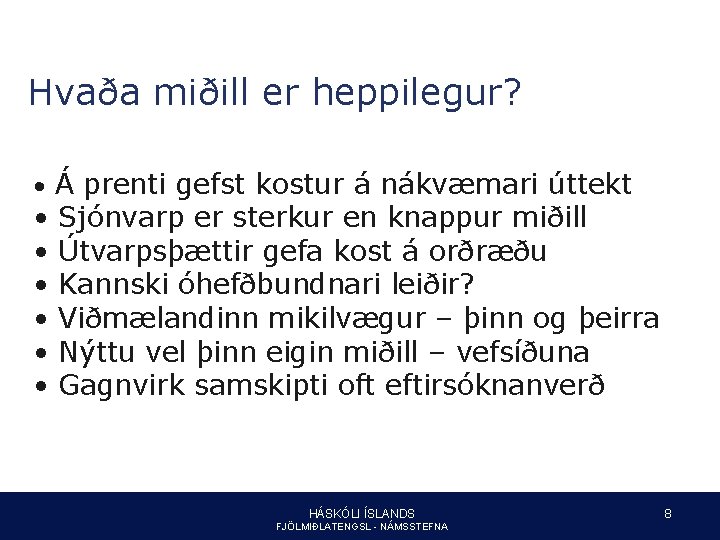 Hvaða miðill er heppilegur?

• Á prenti gefst kostur á nákvæmari úttekt
• Sjónvarp er sterkur en knappur miðill
• Útvarpsþættir gefa kost á orðræðu
• Kannski óhefðbundnari leiðir?
• Viðmælandinn mikilvægur – þinn og þeirra
• Nýttu vel þinn eigin miðill – vefsíðuna
• Gagnvirk samskipti oft eftirsóknanverð

HÁSKÓLI ÍSLANDS
FJÖLMIÐLATENGSL - NÁMSSTEFNA

8